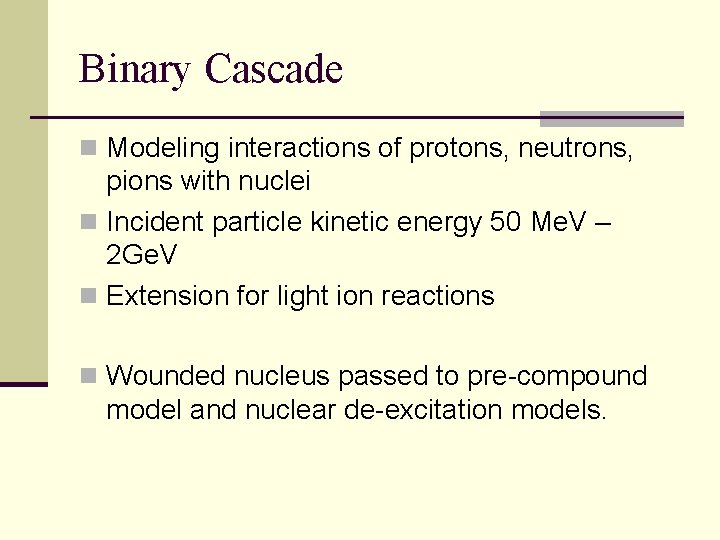 Binary Cascade

Modeling interactions of protons, neutrons, pions with nuclei

Incident particle kinetic energy 50 MeV – 2GeV

Extension for light ion reactions

Wounded nucleus passed to pre-compound model and nuclear de-excitation models.